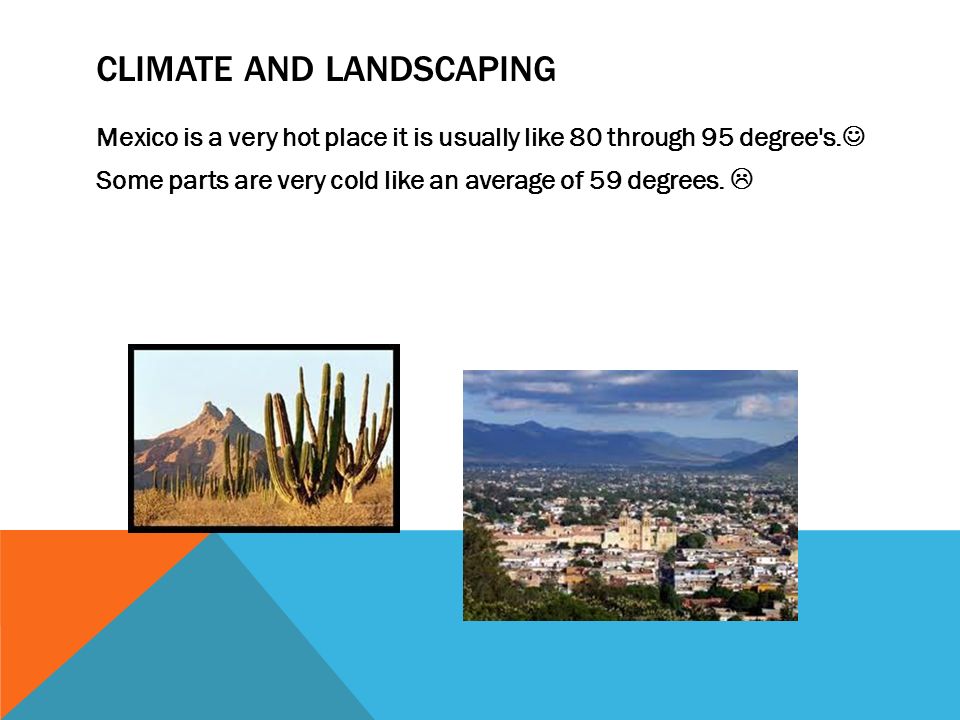 CLIMATE AND LANDSCAPING

Mexico is a very hot place it is usually like 80 through 95 degree's.☺

Some parts are very cold like an average of 59 degrees. ☹